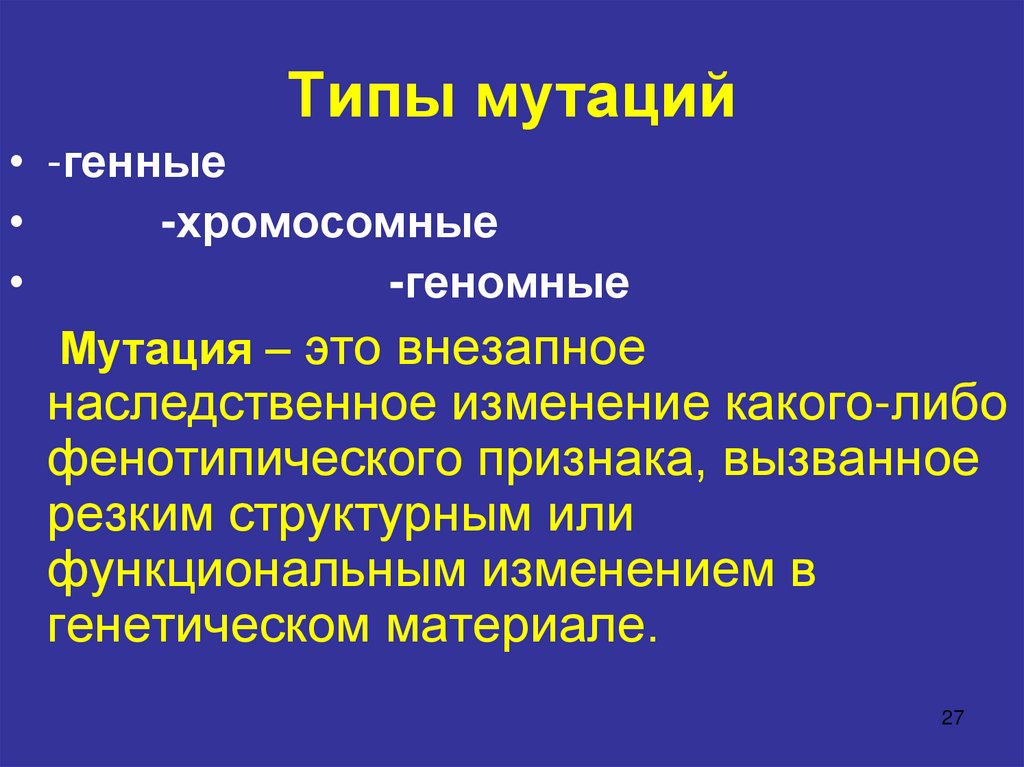 Типы мутаций

• -генные
• -хромосомные
• -геномные

Мутация – это внезапное наследственное изменение какого-либо фенотипического признака, вызванное резким структурным или функциональным изменением в генетическом материале.

27